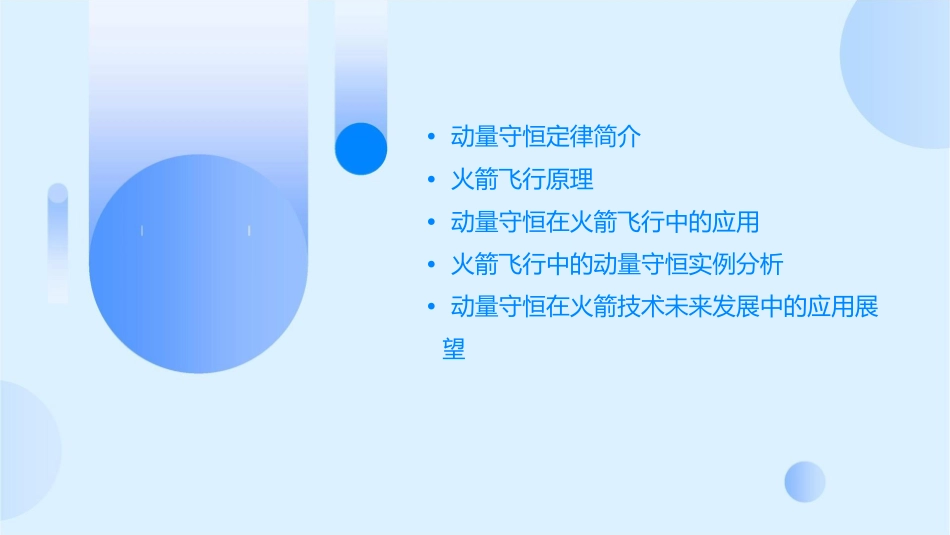 • 动量守恒定律简介
• 火箭飞行原理
• 动量守恒在火箭飞行中的应用
• 火箭飞行中的动量守恒实例分析
• 动量守恒在火箭技术未来发展中的应用展望